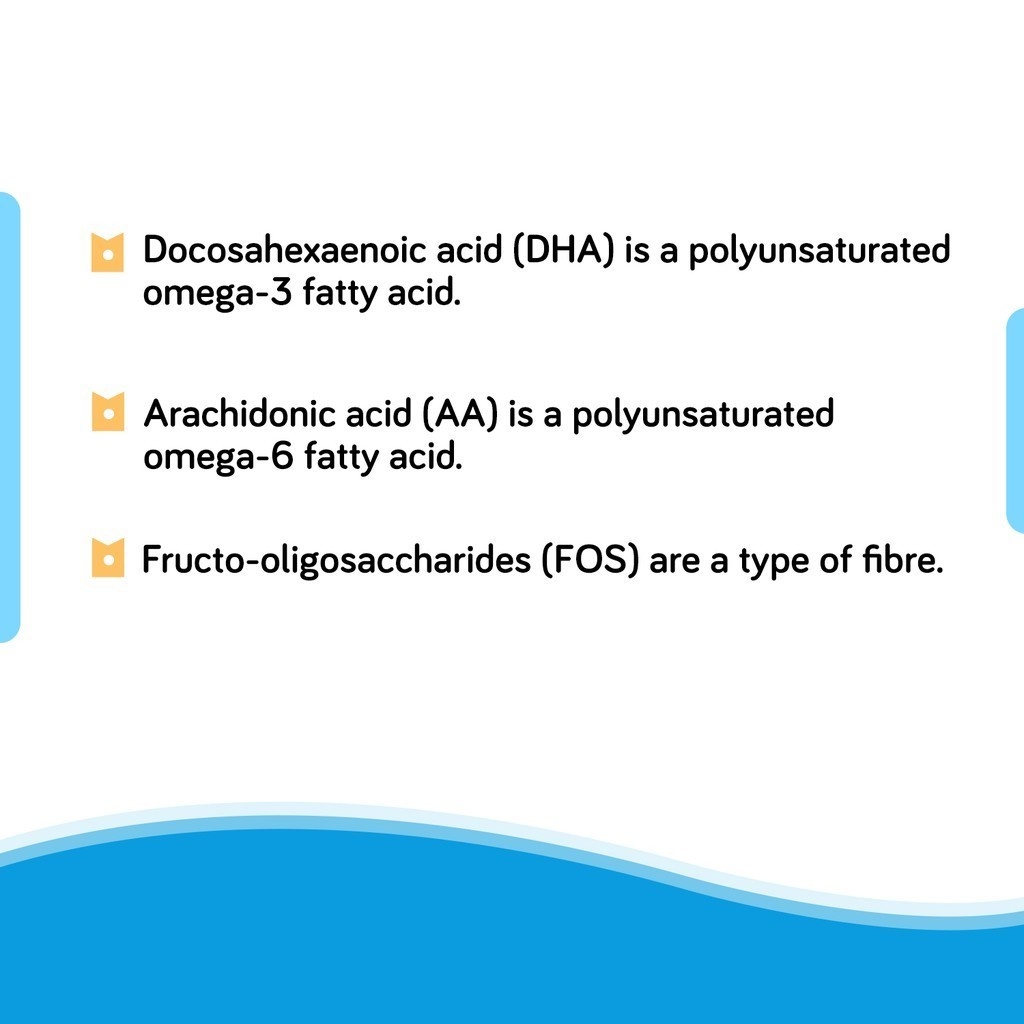 Docosahexaenoic acid (DHA) is a polyunsaturated omega-3 fatty acid.

Arachidonic acid (AA) is a polyunsaturated omega-6 fatty acid.

Fructo-oligosaccharides (FOS) are a type of fibre.